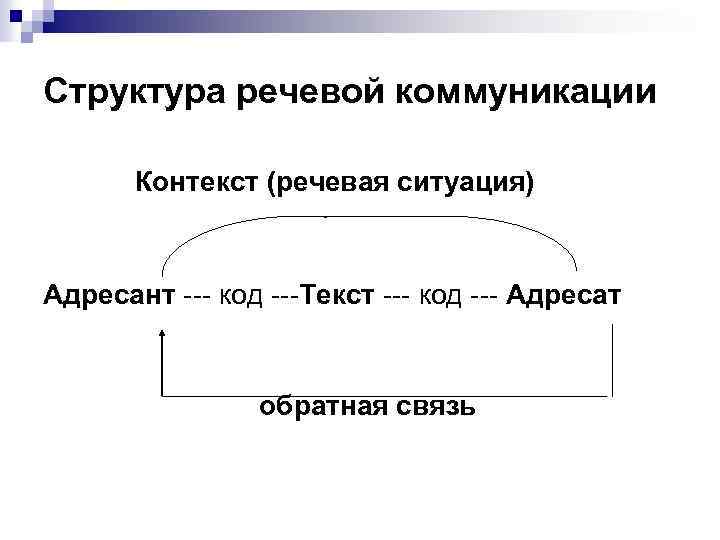 Структура речевой коммуникации

Контекст (речевая ситуация)

Адресант --- код ---Текст --- код --- Адресат

обратная связь